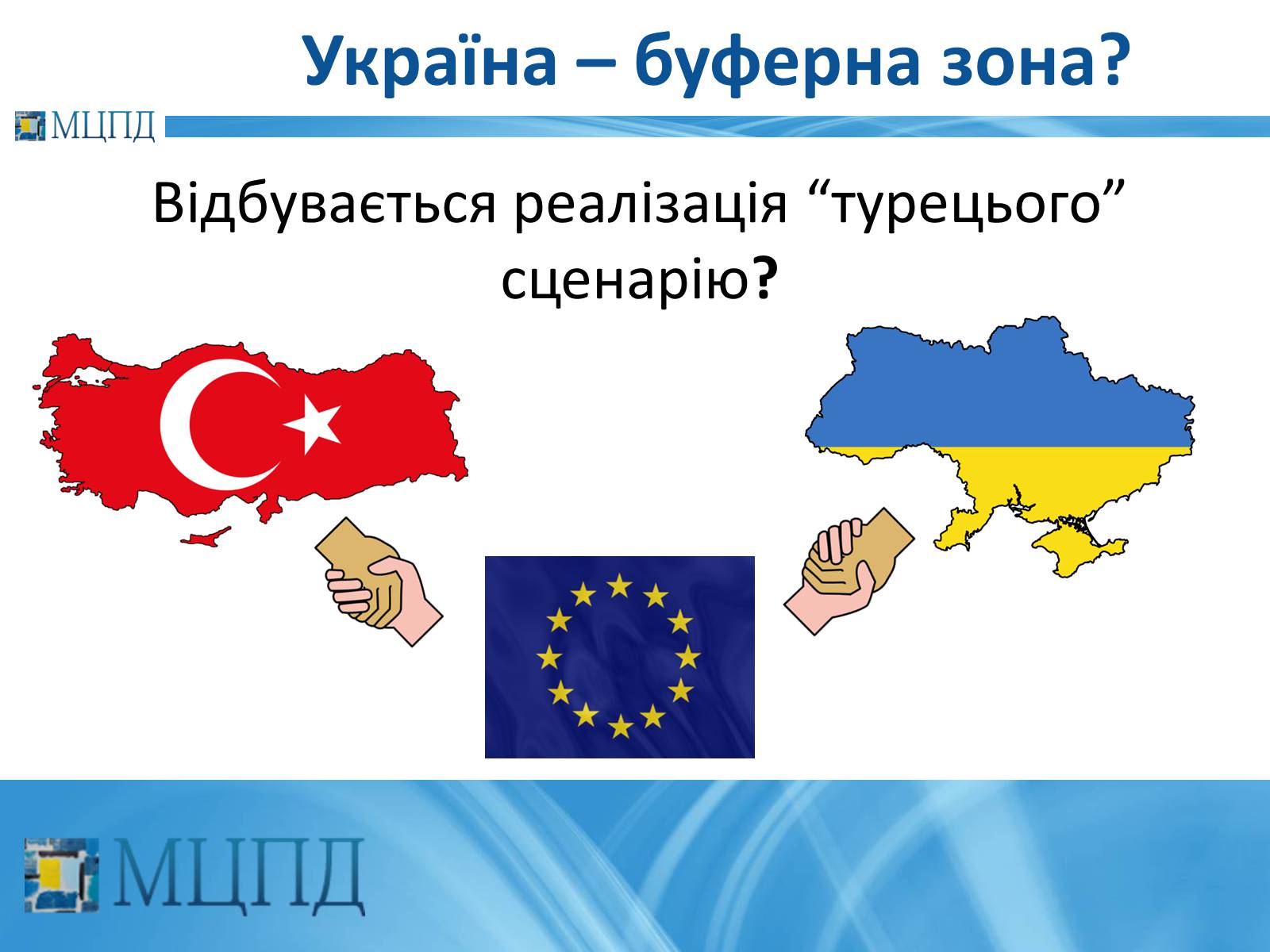 Україна – буферна зона?

МЦПД

Відбувається реалізація “турецього” сценарію?

МЦПД